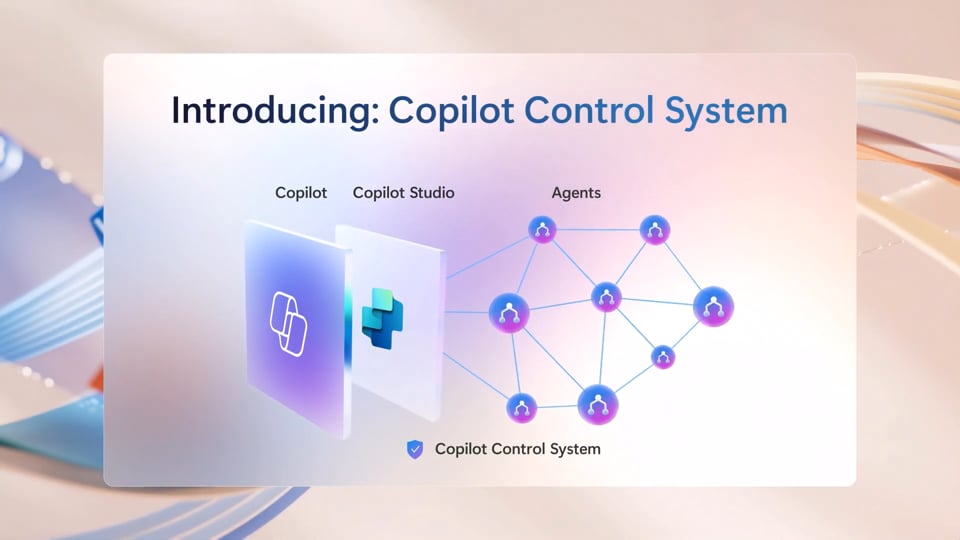 Introducing: Copilot Control System

Copilot

Copilot Studio

Agents

Copilot Control System